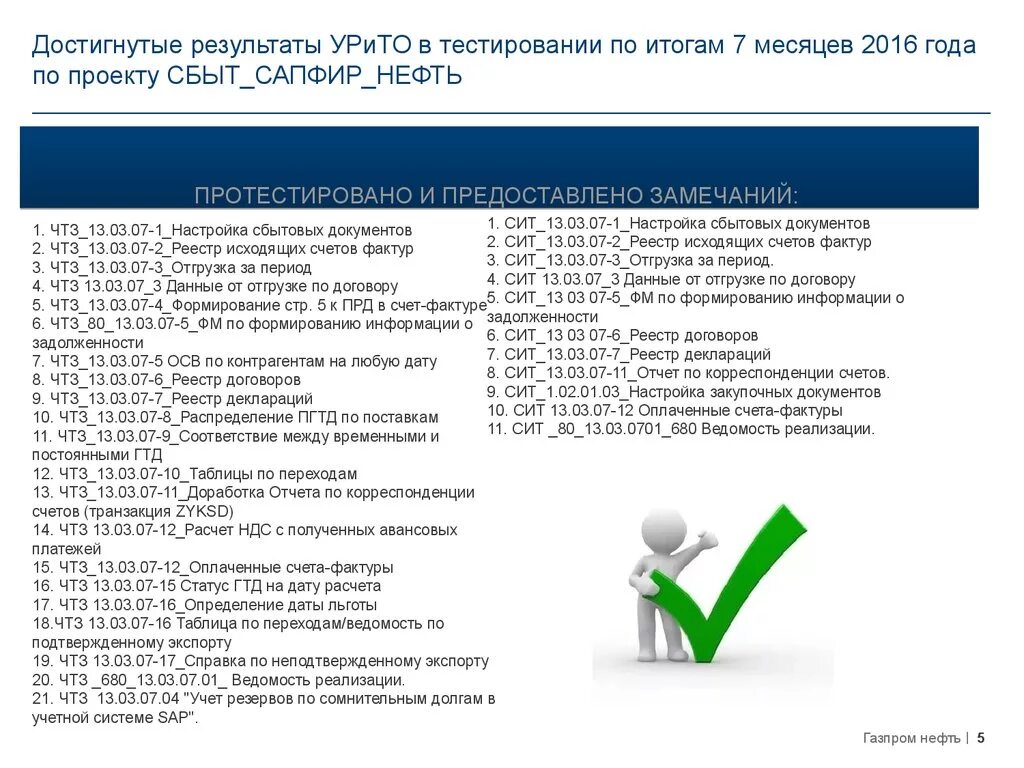 Достигнутые результаты УРиТО в тестировании по итогам 7 месяцев 2016 года по проекту СБЫТ_САПФИР_НЕФТЬ

ПРОТЕСТИРОВАНО И ПРЕДОСТАВЛЕНО ЗАМЕЧАНИЙ:

1. ЧТЗ_13.03.07-1_Настройка сбытовых документов
2. ЧТЗ_13.03.07-2_Реестр исходящих счетов фактур
3. ЧТЗ_13.03.07-3_Отгрузка за период
4. ЧТЗ 13.03.07_3 Данные от отгрузке по договору
5. ЧТЗ_13.03.07-4_Формирование стр. 5 к ПРД в счет-фактуре
6. ЧТЗ_80_13.03.07-5_ФМ по формированию информации о задолженности
7. ЧТЗ_13.03.07-5 ОСВ по контрагентам на любую дату
8. ЧТЗ_13.03.07-6_Реестр договоров
9. ЧТЗ_13.03.07-7_Реестр деклараций
10. ЧТЗ_13.03.07-8_Распределение ПГТД по поставкам
11. ЧТЗ_13.03.07-9_Соответствие между временными и постоянными ГТД
12. ЧТЗ_13.03.07-10_Таблицы по переходам
13. ЧТЗ_13.03.07-11_Доработка Отчета по корреспонденции счетов (транзакция ZYKSD)
14. ЧТЗ 13.03.07-12_Расчет НДС с полученных авансовых платежей
15. ЧТЗ_13.03.07-12_Оплаченные счета-фактуры
16. ЧТЗ 13.03.07-15 Статус ГТД на дату расчета
17. ЧТЗ 13.03.07-16_Определение даты льготы
18.ЧТЗ 13.03.07-16 Таблица по переходам/ведомость по подтвержденному экспорту
19. ЧТЗ 13.03.07-17_Справка по неподтвержденному экспорту
20. ЧТЗ _680_13.03.07.01_ Ведомость реализации.
21. ЧТЗ 13.03.07.04 "Учет резервов по сомнительным долгам в учетной системе SAP".

1. СИТ_13.03.07-1_Настройка сбытовых документов
2. СИТ_13.03.07-2_Реестр исходящих счетов фактур
3. СИТ_13.03.07-3_Отгрузка за период.
4. СИТ 13.03.07_3 Данные от отгрузке по договору
5. СИТ_13 03 07-5_ФМ по формированию информации о задолженности
6. СИТ_13 03 07-6_Реестр договоров
7. СИТ_13.03.07-7_Реестр деклараций
8. СИТ_13.03.07-11_Отчет по корреспонденции счетов.
9. СИТ_1.02.01.03_Настройка закупочных документов
10. СИТ 13.03.07-12 Оплаченные счета-фактуры
11. СИТ _80_13.03.0701_680 Ведомость реализации.

Газпром нефть | 5